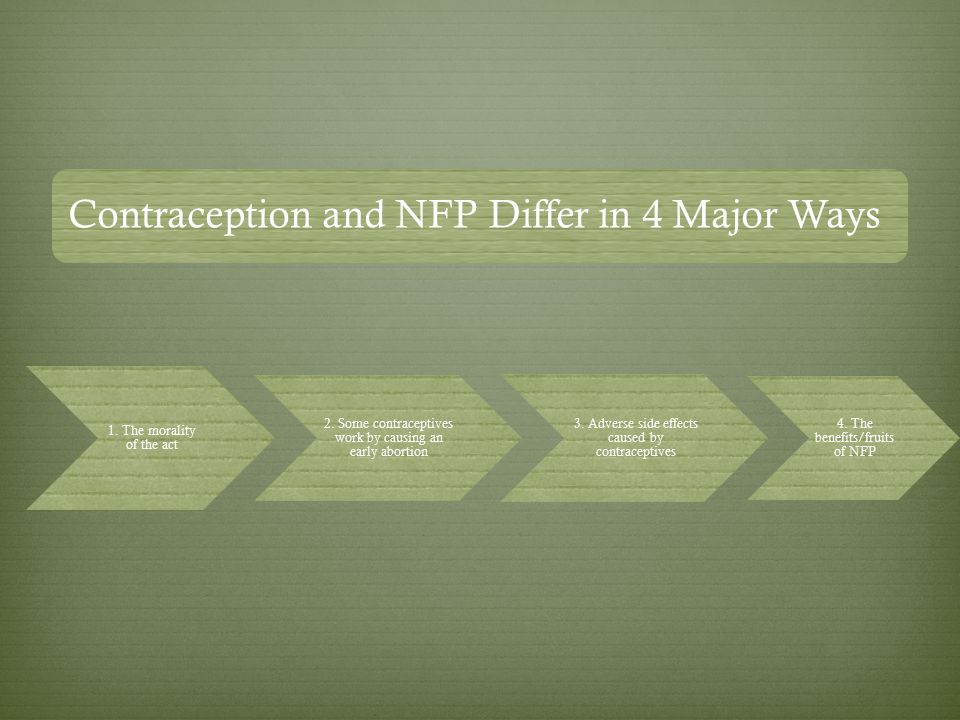 Contraception and NFP Differ in 4 Major Ways

1. The morality of the act

2. Some contraceptives work by causing an early abortion

3. Adverse side effects caused by contraceptives

4. The benefits/fruits of NFP